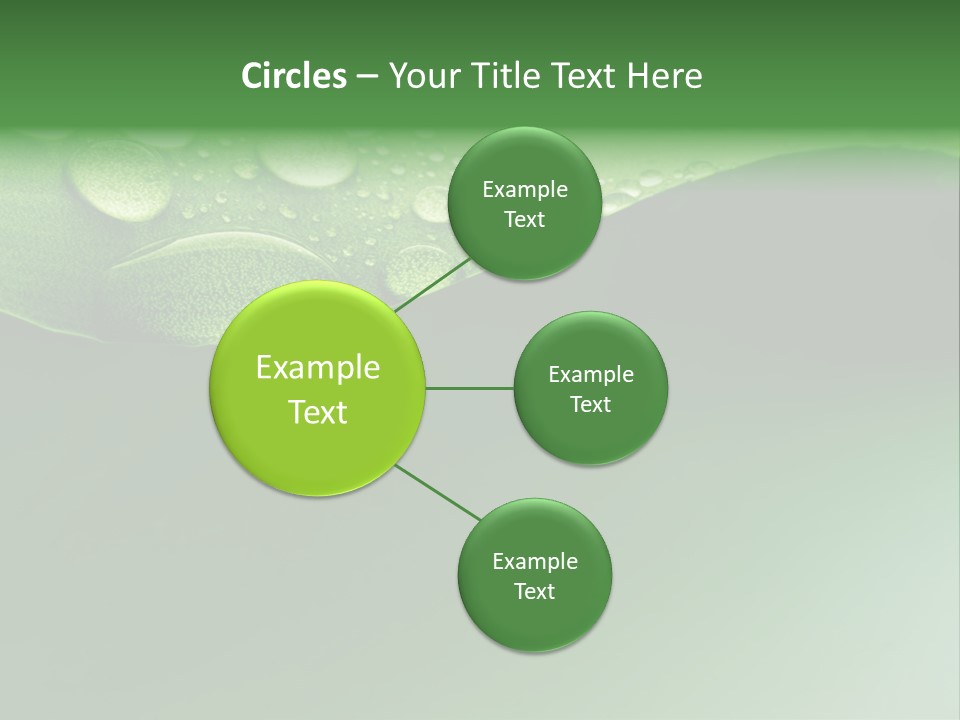 Circles – Your Title Text Here

Example Text

Example Text

Example Text

Example Text